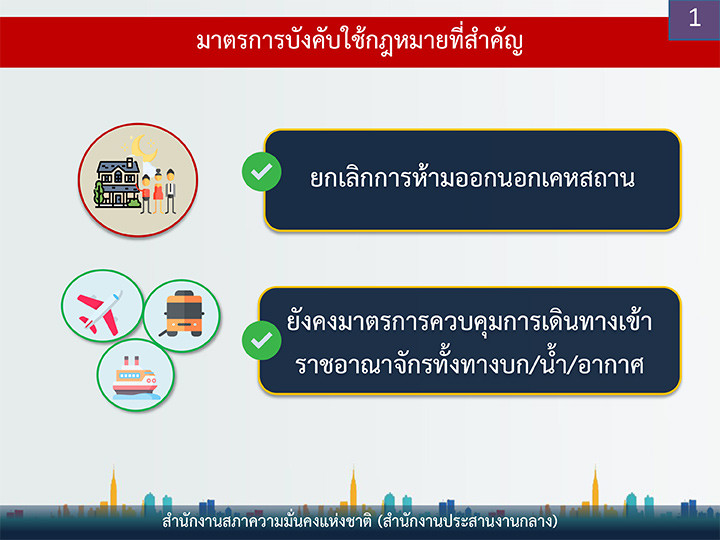 1

มาตรการบังคับใช้กฎหมายที่สำคัญ

ยกเลิกการห้ามออกนอกเคหสถาน

ยังคงมาตรการควบคุมการเดินทางเข้าราชอาณาจักรทั้งทางบก/น้ำ/อากาศ

สำนักงานสภาความมั่นคงแห่งชาติ (สำนักงานประสานงานกลาง)